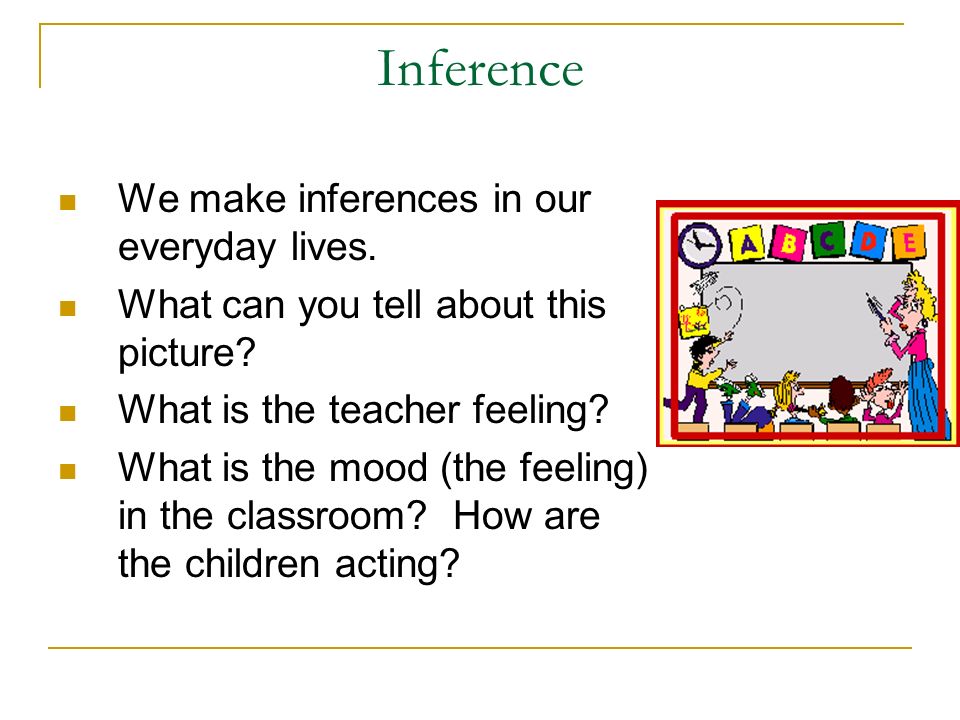 Inference

We make inferences in our everyday lives.

What can you tell about this picture?

What is the teacher feeling?

What is the mood (the feeling) in the classroom?  How are the children acting?

A B C D E